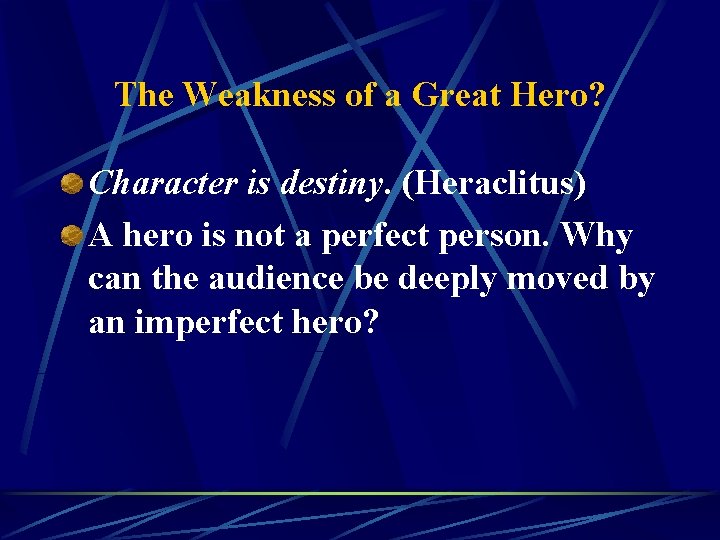 The Weakness of a Great Hero?

Character is destiny. (Heraclitus)

A hero is not a perfect person. Why can the audience be deeply moved by an imperfect hero?